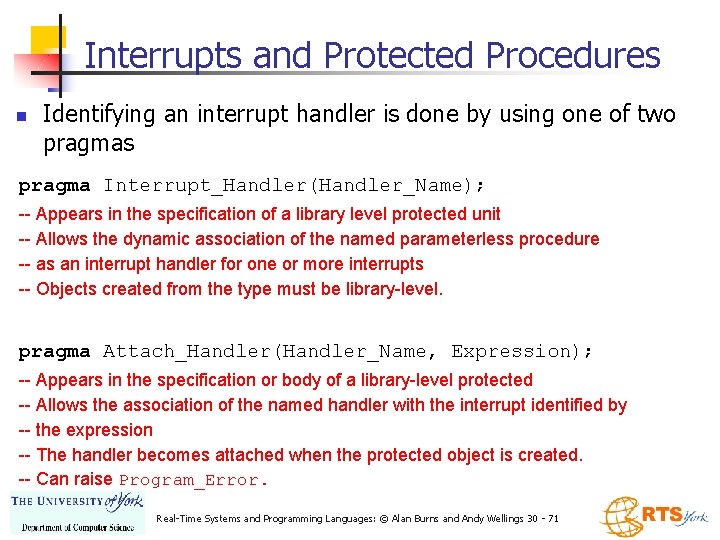 Interrupts and Protected Procedures

Identifying an interrupt handler is done by using one of two pragmas

pragma Interrupt_Handler(Handler_Name);
-- Appears in the specification of a library level protected unit
-- Allows the dynamic association of the named parameterless procedure
-- as an interrupt handler for one or more interrupts
-- Objects created from the type must be library-level.

pragma Attach_Handler(Handler_Name, Expression);
-- Appears in the specification or body of a library-level protected
-- Allows the association of the named handler with the interrupt identified by
-- the expression
-- The handler becomes attached when the protected object is created.
-- Can raise Program_Error.

THE UNIVERSITY of York
Department of Computer Science

Real-Time Systems and Programming Languages: © Alan Burns and Andy Wellings 30 - 71

RTS York